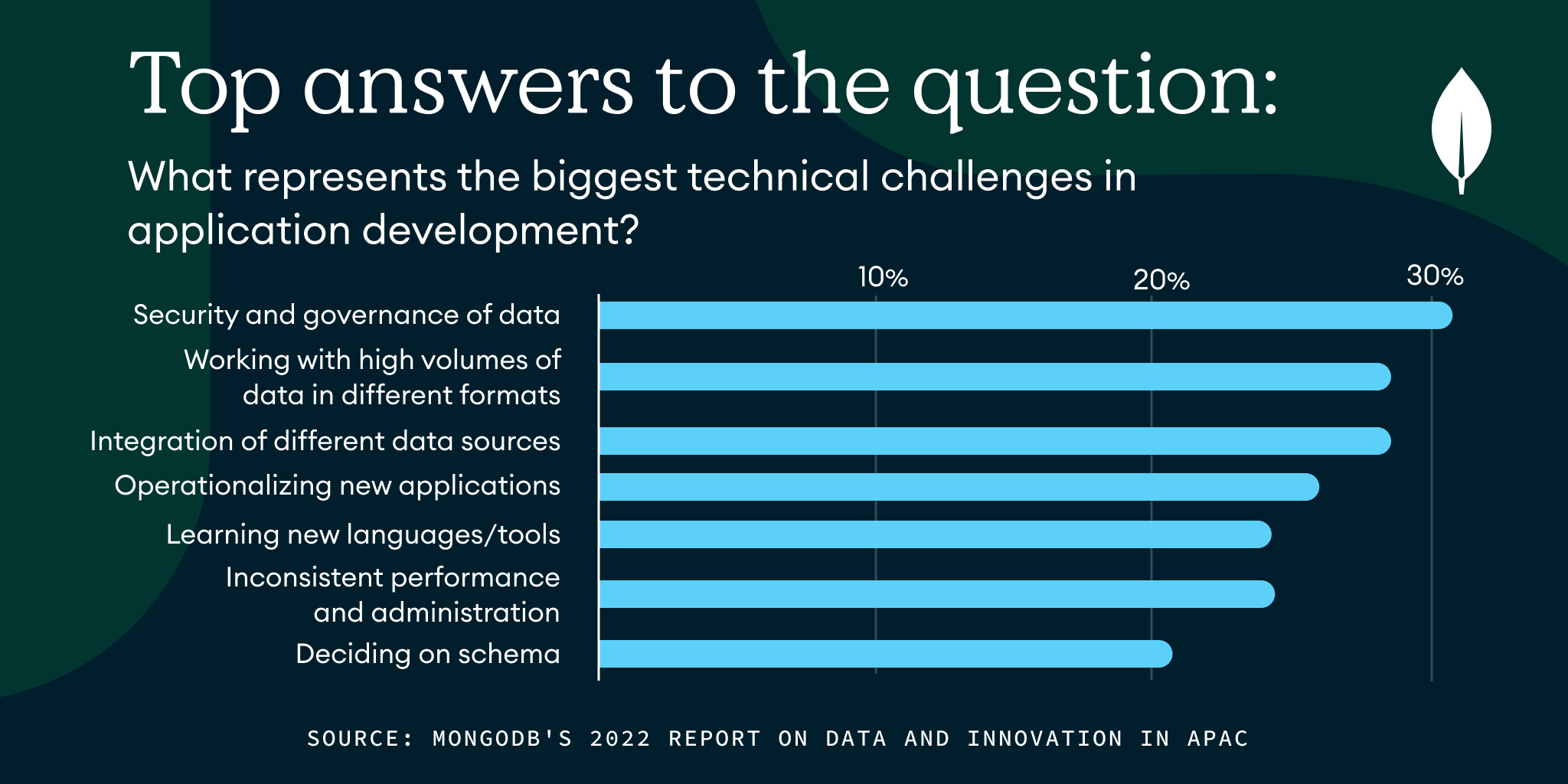 Top answers to the question:

What represents the biggest technical challenges in application development?

10%
20%
30%

Security and governance of data
Working with high volumes of data in different formats
Integration of different data sources
Operationalizing new applications
Learning new languages/tools
Inconsistent performance and administration
Deciding on schema

SOURCE: MONGODB'S 2022 REPORT ON DATA AND INNOVATION IN APAC